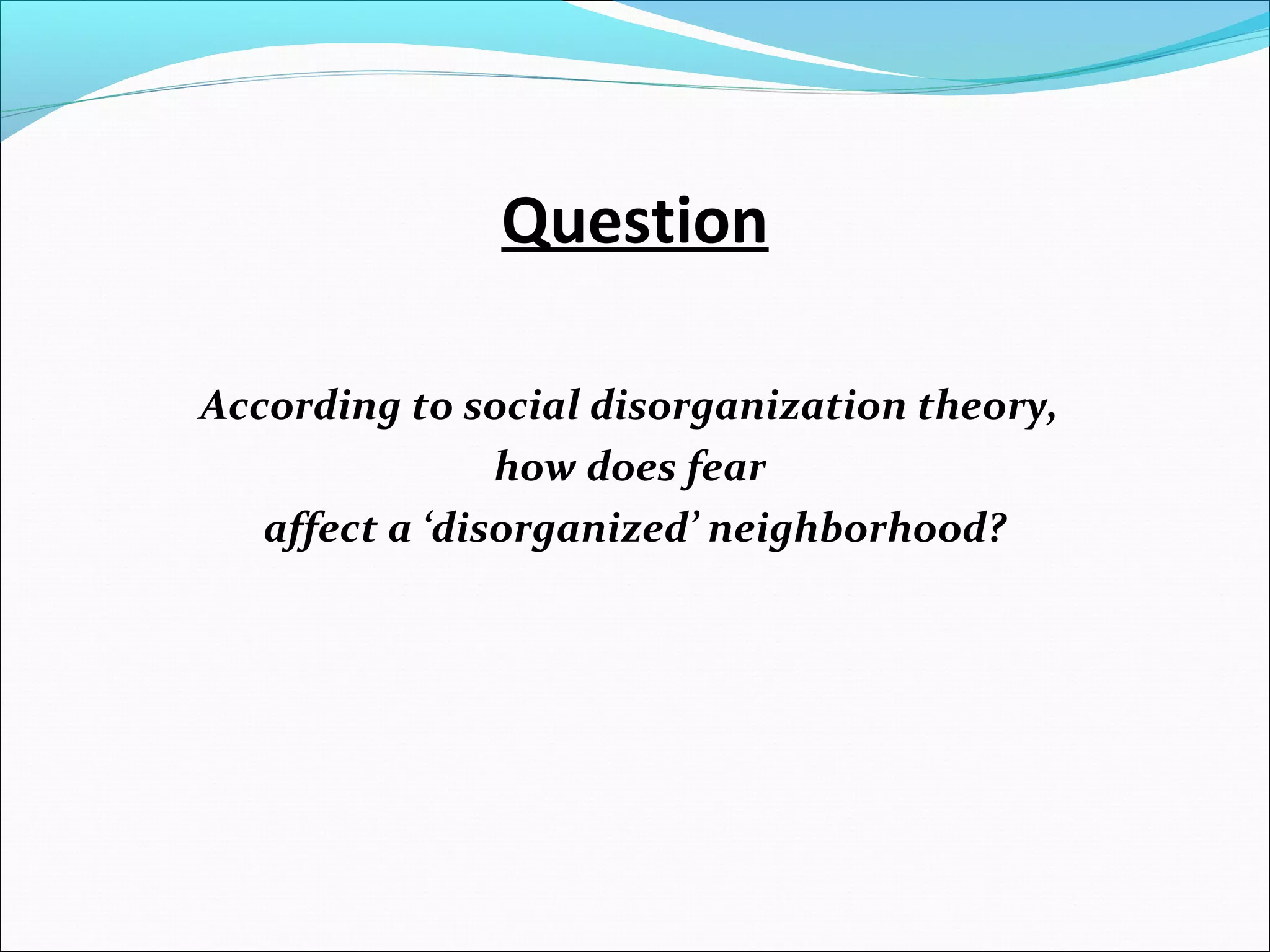 Question

According to social disorganization theory, how does fear affect a ‘disorganized’ neighborhood?